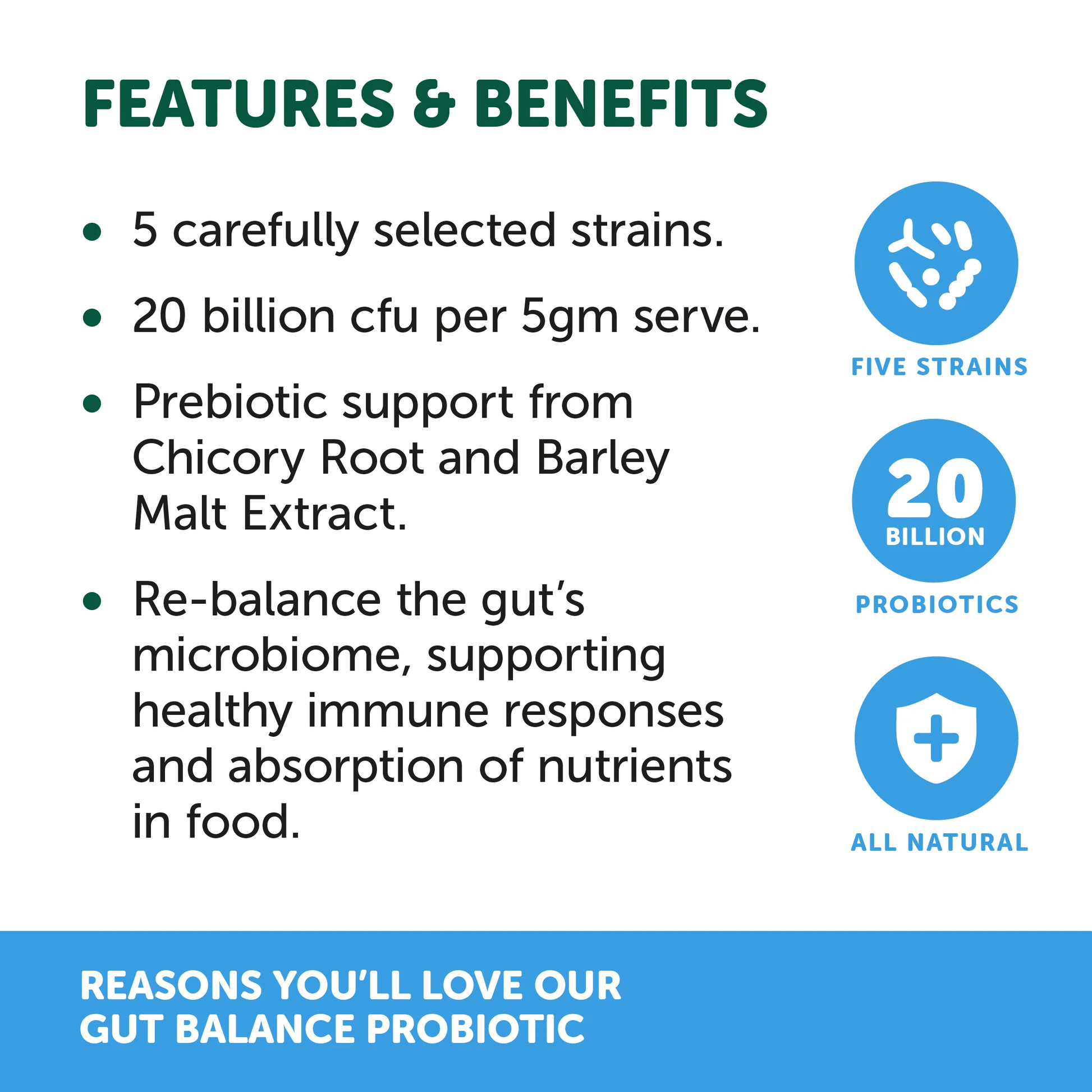 FEATURES & BENEFITS

• 5 carefully selected strains.

• 20 billion cfu per 5gm serve.

• Prebiotic support from Chicory Root and Barley Malt Extract.

• Re-balance the gut's microbiome, supporting healthy immune responses and absorption of nutrients in food.

FIVE STRAINS

20 BILLION

PROBIOTICS

ALL NATURAL

REASONS YOU'LL LOVE OUR GUT BALANCE PROBIOTIC